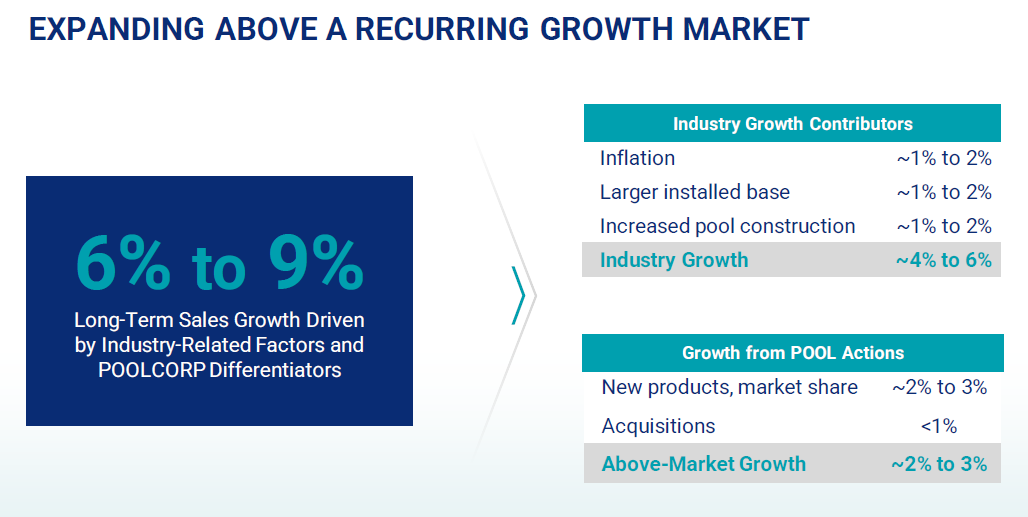 EXPANDING ABOVE A RECURRING GROWTH MARKET

6% to 9%

Long-Term Sales Growth Driven by Industry-Related Factors and POOLCORP Differentiators

| Industry Growth Contributors | |
|---|---|
| Inflation | ~1% to 2% |
| Larger installed base | ~1% to 2% |
| Increased pool construction | ~1% to 2% |
| Industry Growth | ~4% to 6% |

| Growth from POOL Actions | |
|---|---|
| New products, market share | ~2% to 3% |
| Acquisitions | <1% |
| Above-Market Growth | ~2% to 3% |